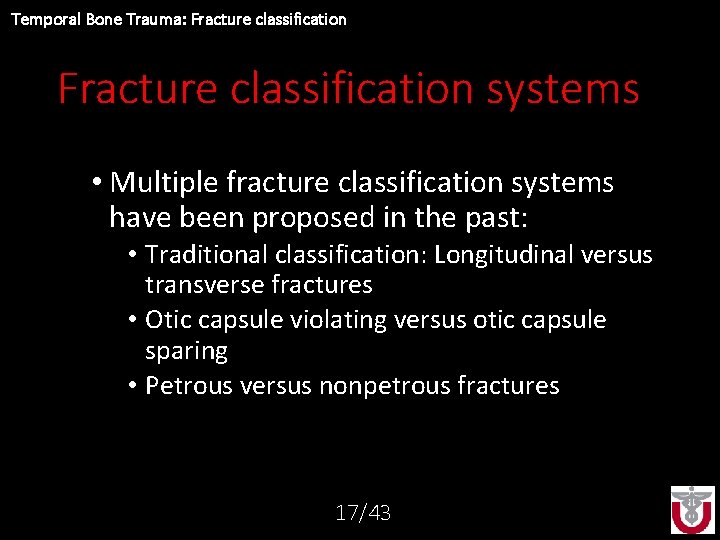 Temporal Bone Trauma: Fracture classification

Fracture classification systems

• Multiple fracture classification systems have been proposed in the past:
• Traditional classification: Longitudinal versus transverse fractures
• Otic capsule violating versus otic capsule sparing
• Petrous versus nonpetrous fractures

17/43